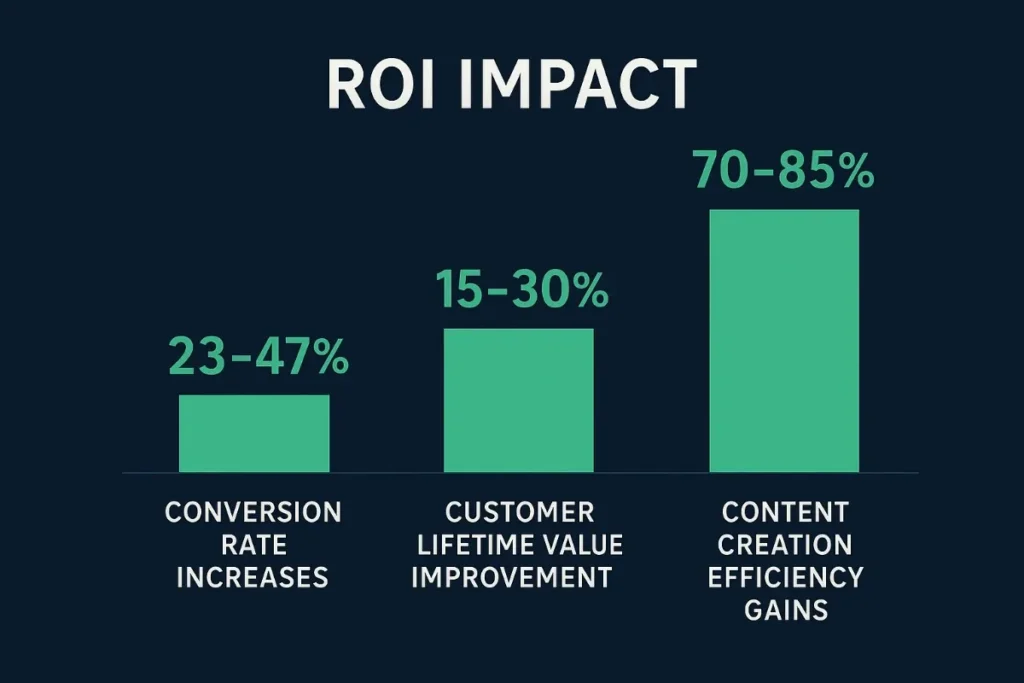 ROI IMPACT

23–47%

15–30%

70–85%

CONVERSION RATE INCREASES

CUSTOMER LIFETIME VALUE IMPROVEMENT

CONTENT CREATION EFFICIENCY GAINS